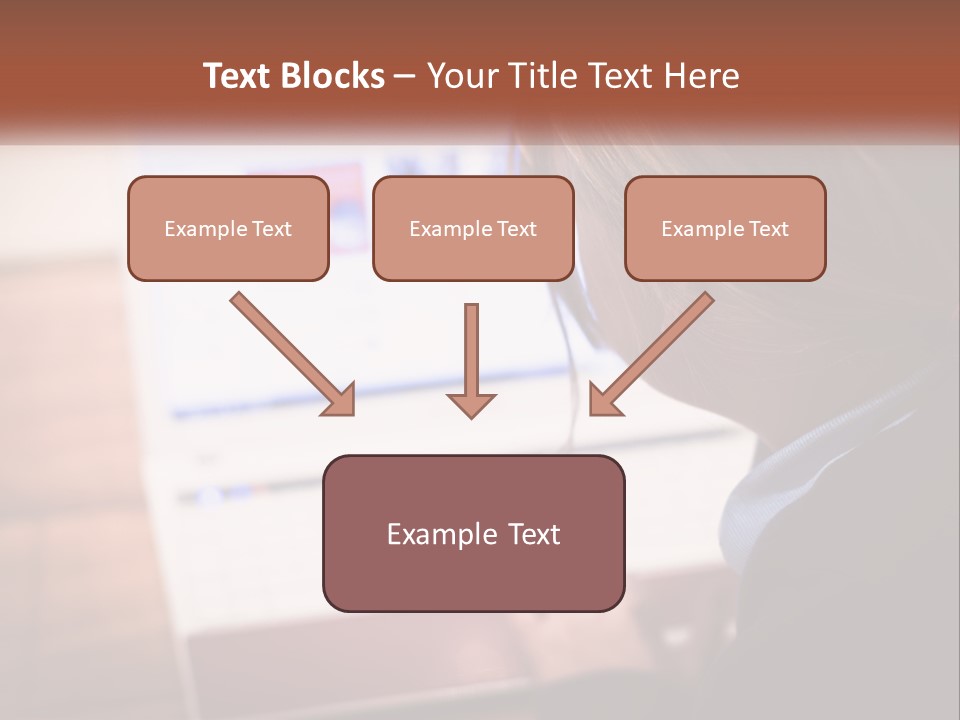 Text Blocks – Your Title Text Here

Example Text

Example Text

Example Text

Example Text